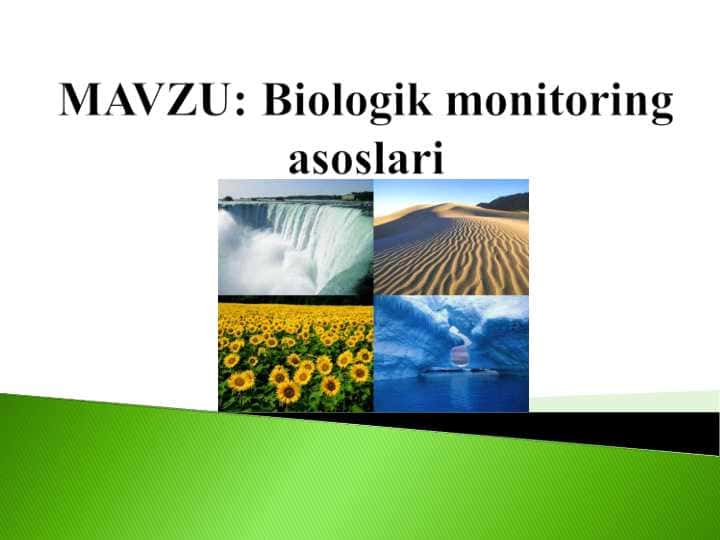 MAVZU: Biologik monitoring asoslari